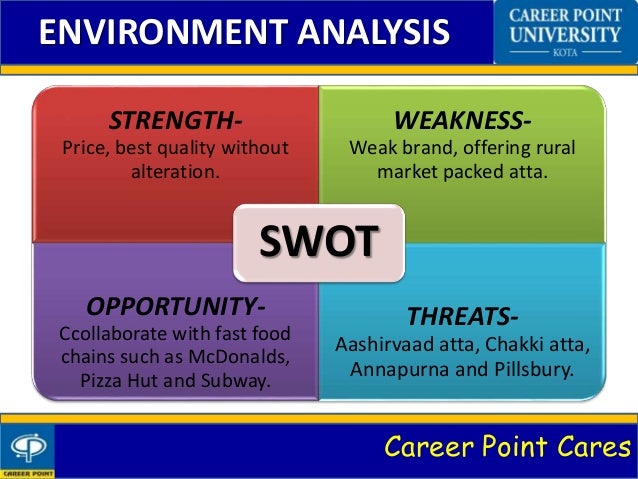 ENVIRONMENT ANALYSIS

CAREER POINT UNIVERSITY
KOTA

STRENGTH-
Price, best quality without alteration.

WEAKNESS-
Weak brand, offering rural market packed atta.

SWOT

OPPORTUNITY-
Ccollaborate with fast food chains such as McDonalds, Pizza Hut and Subway.

THREATS-
Aashirvaad atta, Chakki atta, Annapurna and Pillsbury.

CAREER POINT

Career Point Cares